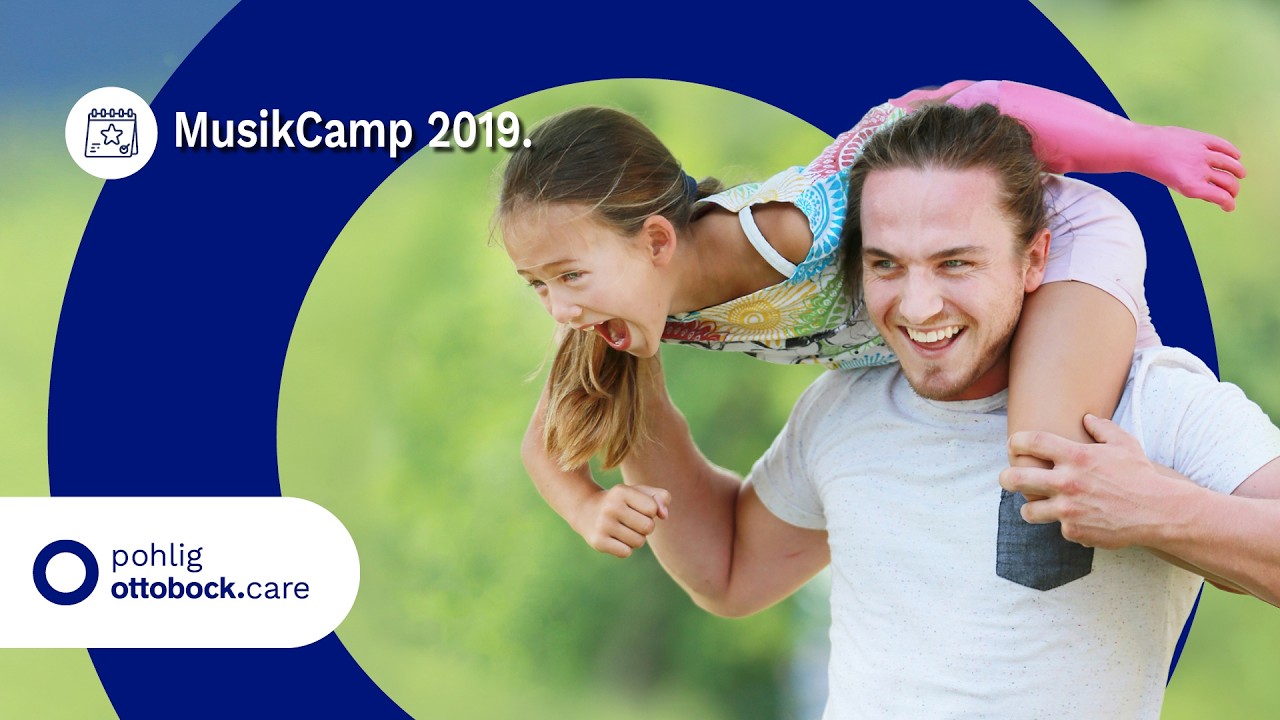 MusikCamp 2019.

pohlig
ottobock.care